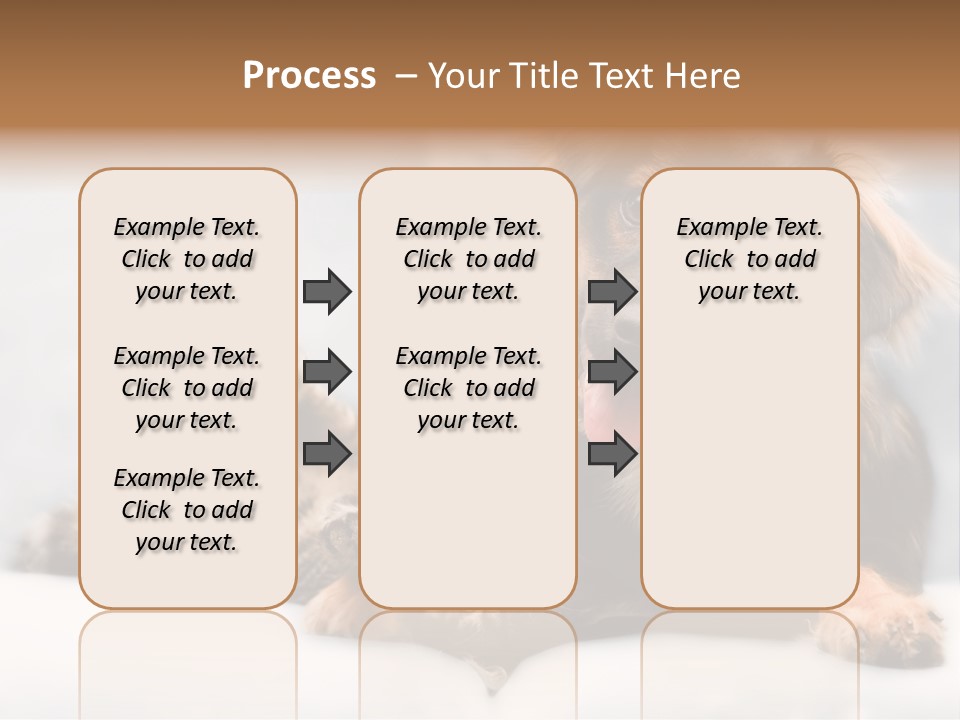 Process – Your Title Text Here

Example Text. Click to add your text.

Example Text. Click to add your text.

Example Text. Click to add your text.

Example Text. Click to add your text.

Example Text. Click to add your text.

Example Text. Click to add your text.